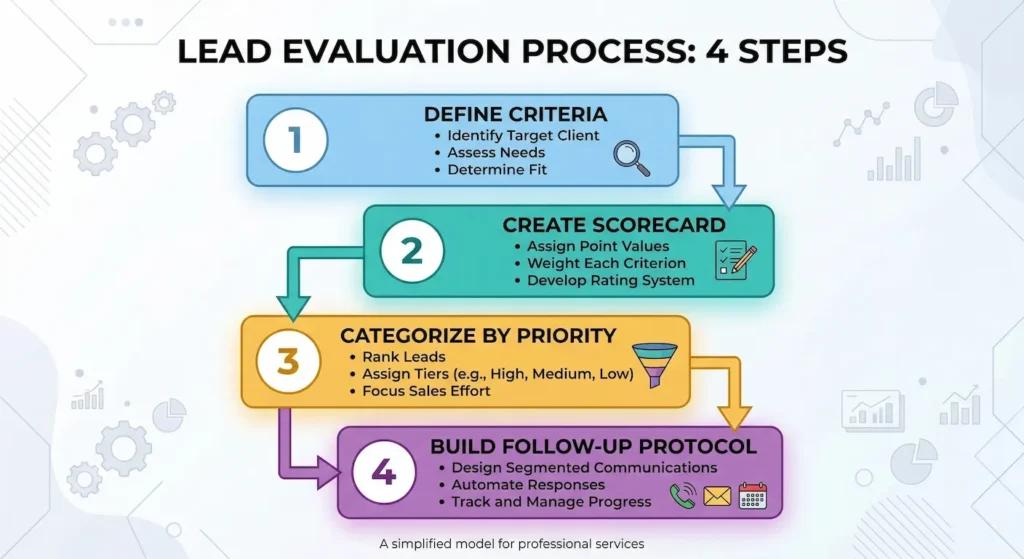 LEAD EVALUATION PROCESS: 4 STEPS

1
DEFINE CRITERIA
• Identify Target Client
• Assess Needs
• Determine Fit

2
CREATE SCORECARD
• Assign Point Values
• Weight Each Criterion
• Develop Rating System

3
CATEGORIZE BY PRIORITY
• Rank Leads
• Assign Tiers (e.g., High, Medium, Low)
• Focus Sales Effort

4
BUILD FOLLOW-UP PROTOCOL
• Design Segmented Communications
• Automate Responses
• Track and Manage Progress

A simplified model for professional services